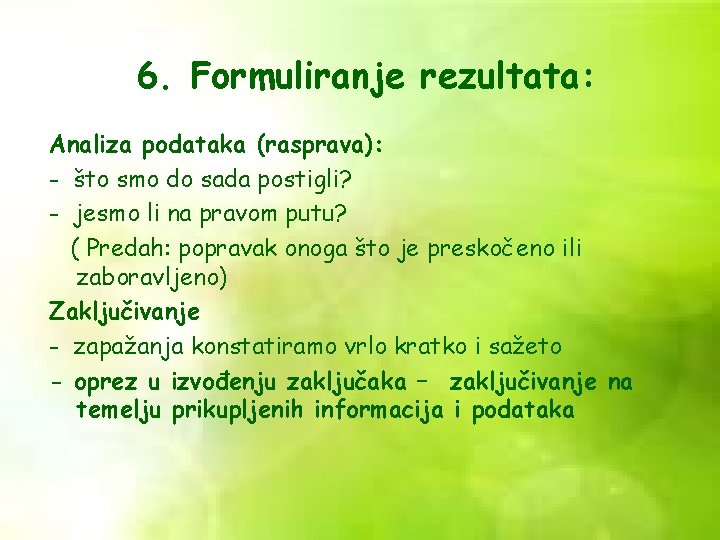 6. Formuliranje rezultata:

Analiza podataka (rasprava):
- što smo do sada postigli?
- jesmo li na pravom putu?
( Predah: popravak onoga što je preskočeno ili zaboravljeno)

Zaključivanje
- zapažanja konstatiramo vrlo kratko i sažeto
- oprez u izvođenju zaključaka – zaključivanje na temelju prikupljenih informacija i podataka